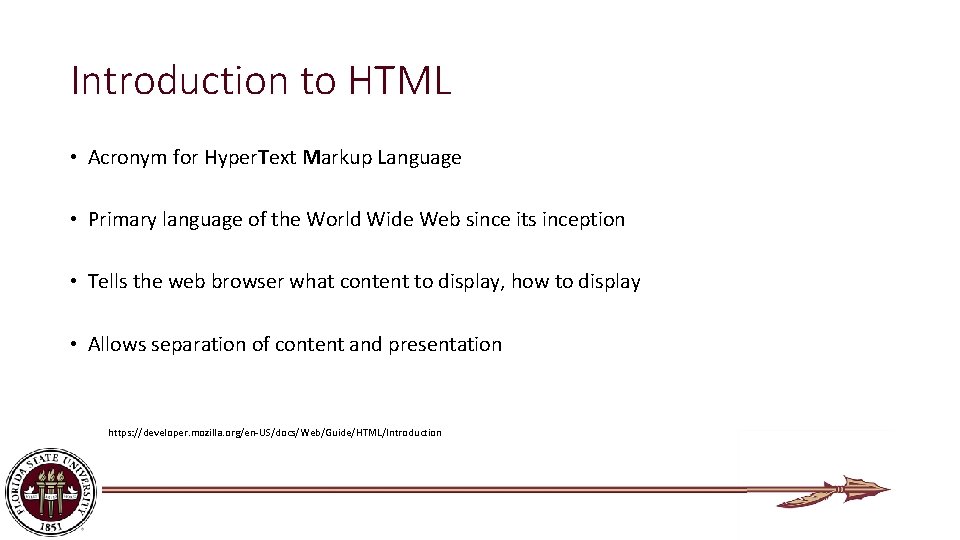 Introduction to HTML

• Acronym for HyperText Markup Language

• Primary language of the World Wide Web since its inception

• Tells the web browser what content to display, how to display

• Allows separation of content and presentation

https://developer.mozilla.org/en-US/docs/Web/Guide/HTML/Introduction

FLORIDA STATE UNIVERSITY
1851